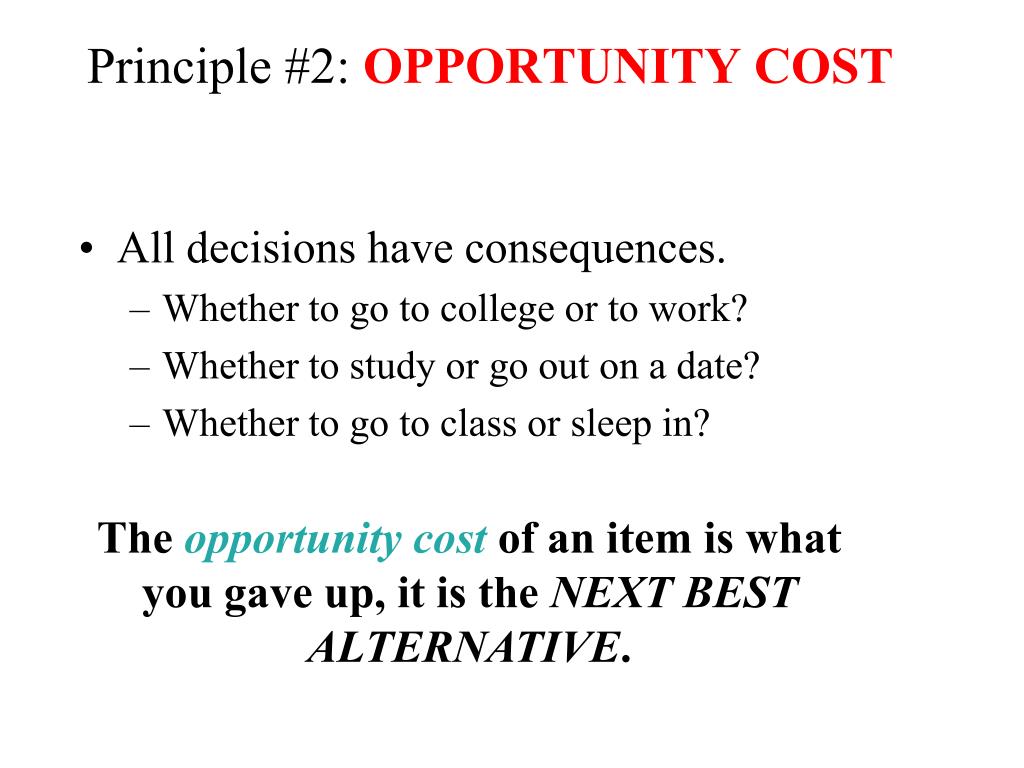 Principle #2: OPPORTUNITY COST

• All decisions have consequences.
– Whether to go to college or to work?
– Whether to study or go out on a date?
– Whether to go to class or sleep in?

The opportunity cost of an item is what you gave up, it is the NEXT BEST ALTERNATIVE.